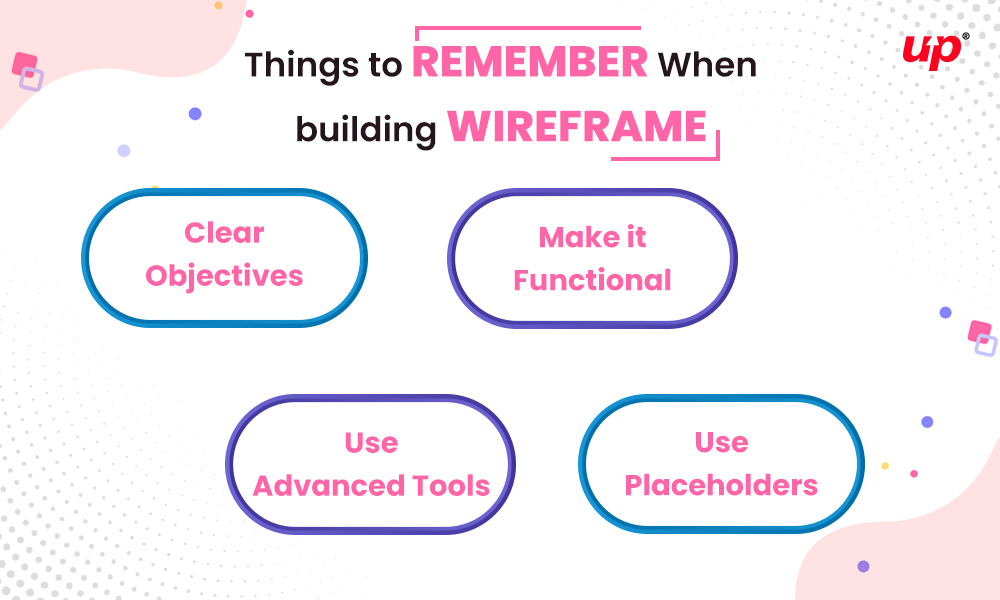 Things to REMEMBER When building WIREFRAME

up®

Clear Objectives

Make it Functional

Use Advanced Tools

Use Placeholders